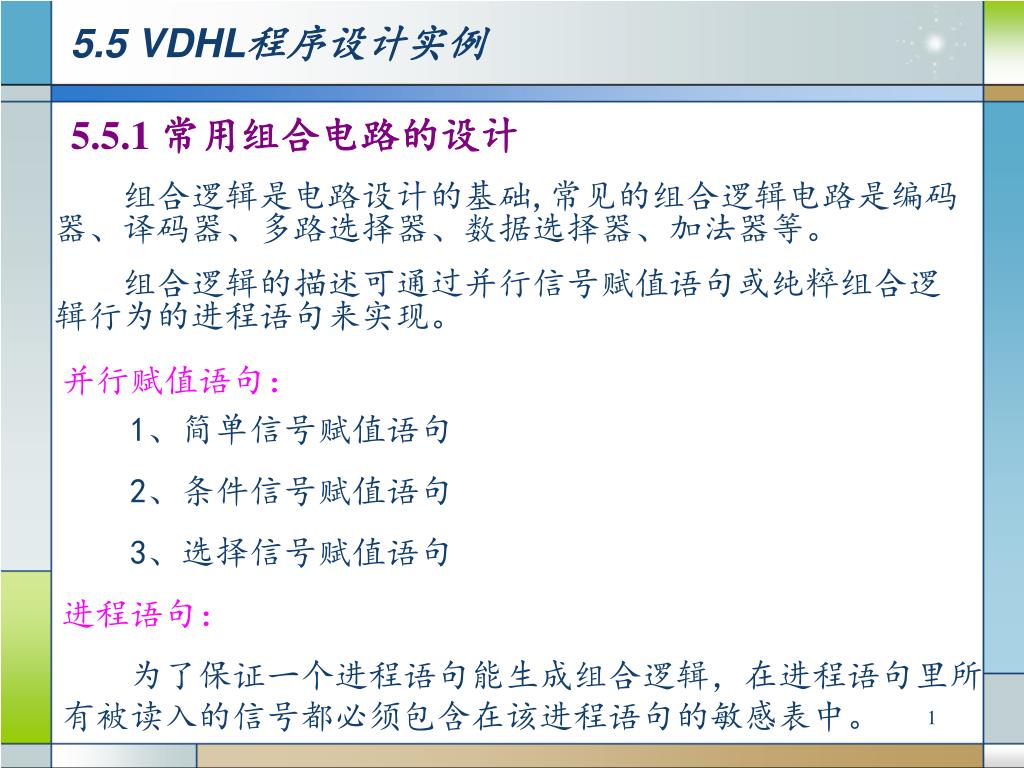 5.5 VDHL程序设计实例

5.5.1 常用组合电路的设计

组合逻辑是电路设计的基础, 常见的组合逻辑电路是编码器、译码器、多路选择器、数据选择器、加法器等。

组合逻辑的描述可通过并行信号赋值语句或纯粹组合逻辑行为的进程语句来实现。

并行赋值语句：

1、简单信号赋值语句

2、条件信号赋值语句

3、选择信号赋值语句

进程语句：

为了保证一个进程语句能生成组合逻辑，在进程语句里所有被读入的信号都必须包含在该进程语句的敏感表中。

1